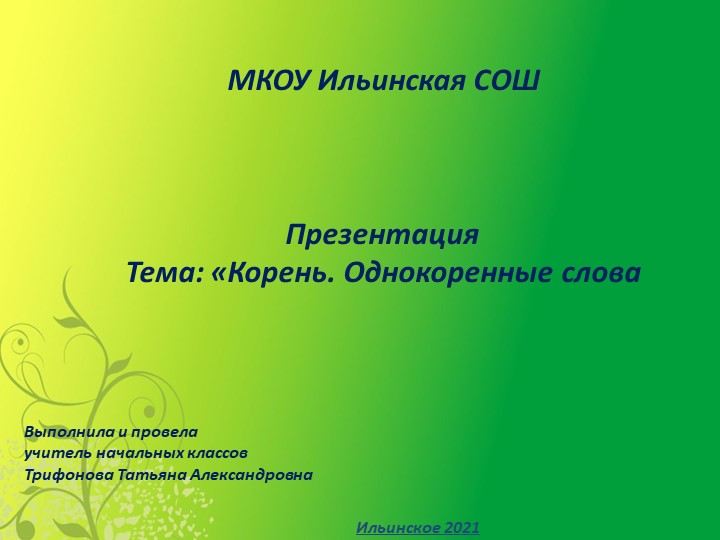 МКОУ Ильинская СОШ

Презентация
Тема: «Корень. Однокоренные слова

Выполнила и провела
учитель начальных классов
Трифонова Татьяна Александровна

Ильинское 2021